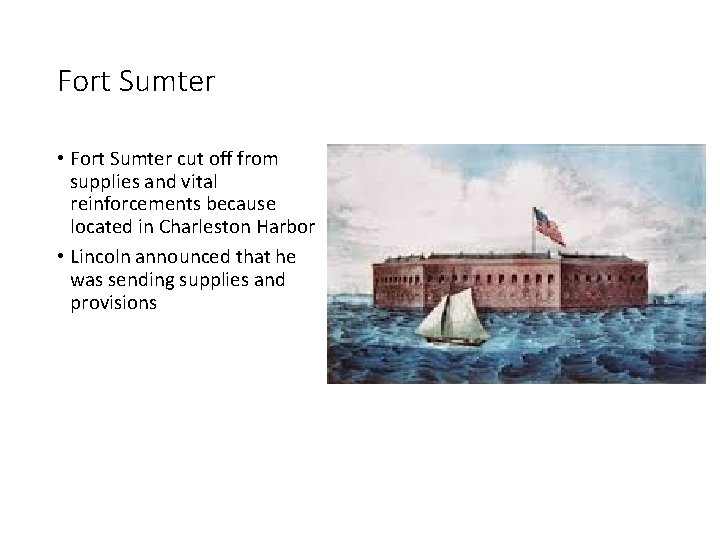 Fort Sumter

• Fort Sumter cut off from supplies and vital reinforcements because located in Charleston Harbor
• Lincoln announced that he was sending supplies and provisions